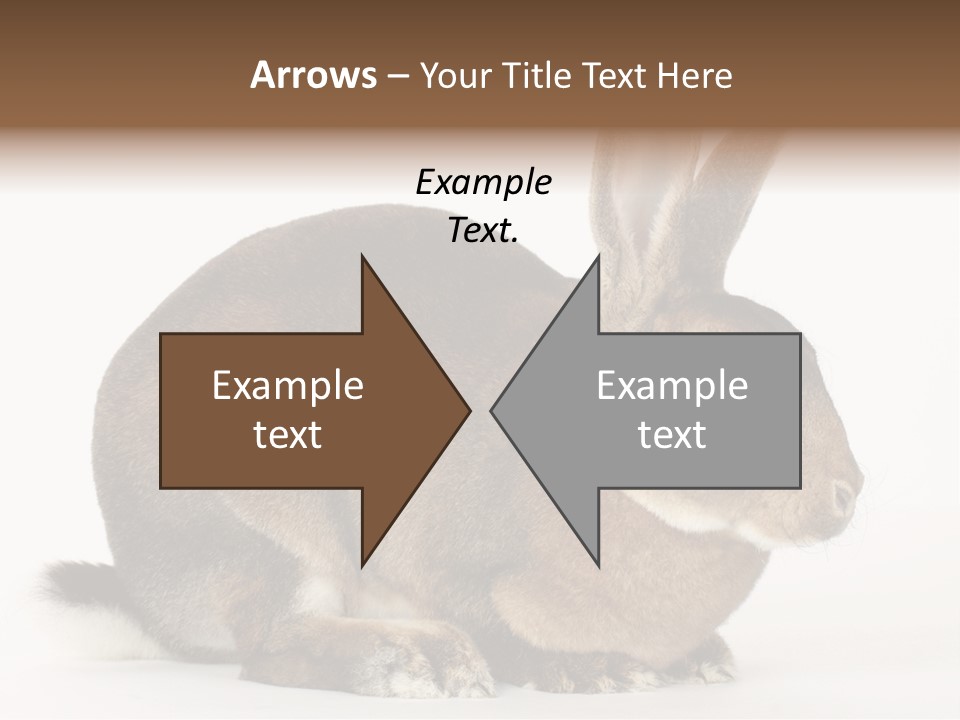 Arrows – Your Title Text Here

Example Text.

Example text

Example text